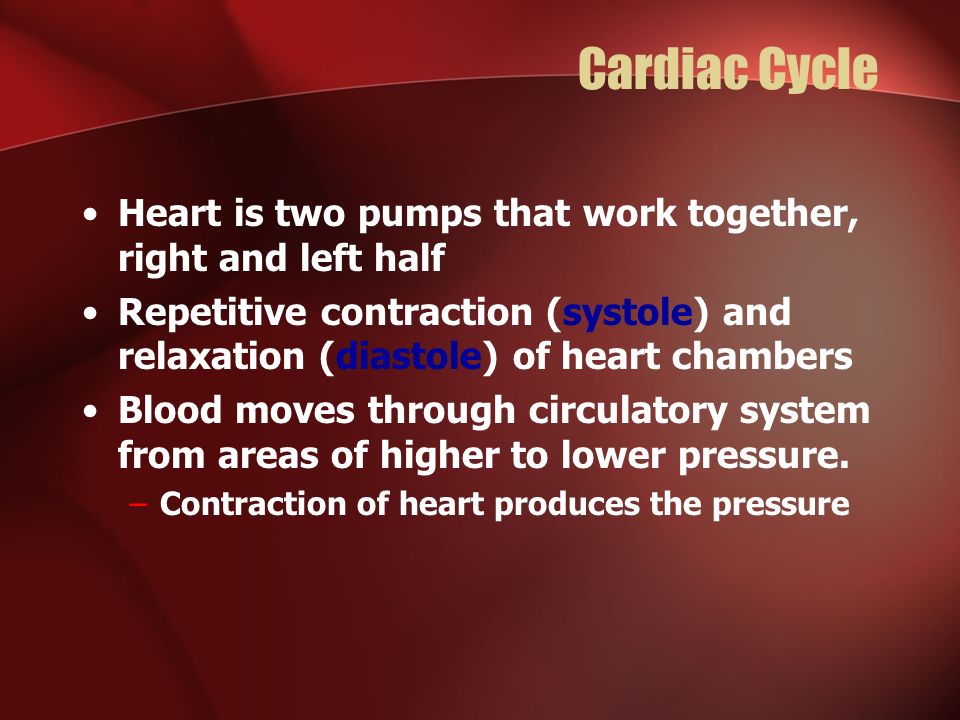 Cardiac Cycle

• Heart is two pumps that work together, right and left half
• Repetitive contraction (systole) and relaxation (diastole) of heart chambers
• Blood moves through circulatory system from areas of higher to lower pressure.
– Contraction of heart produces the pressure